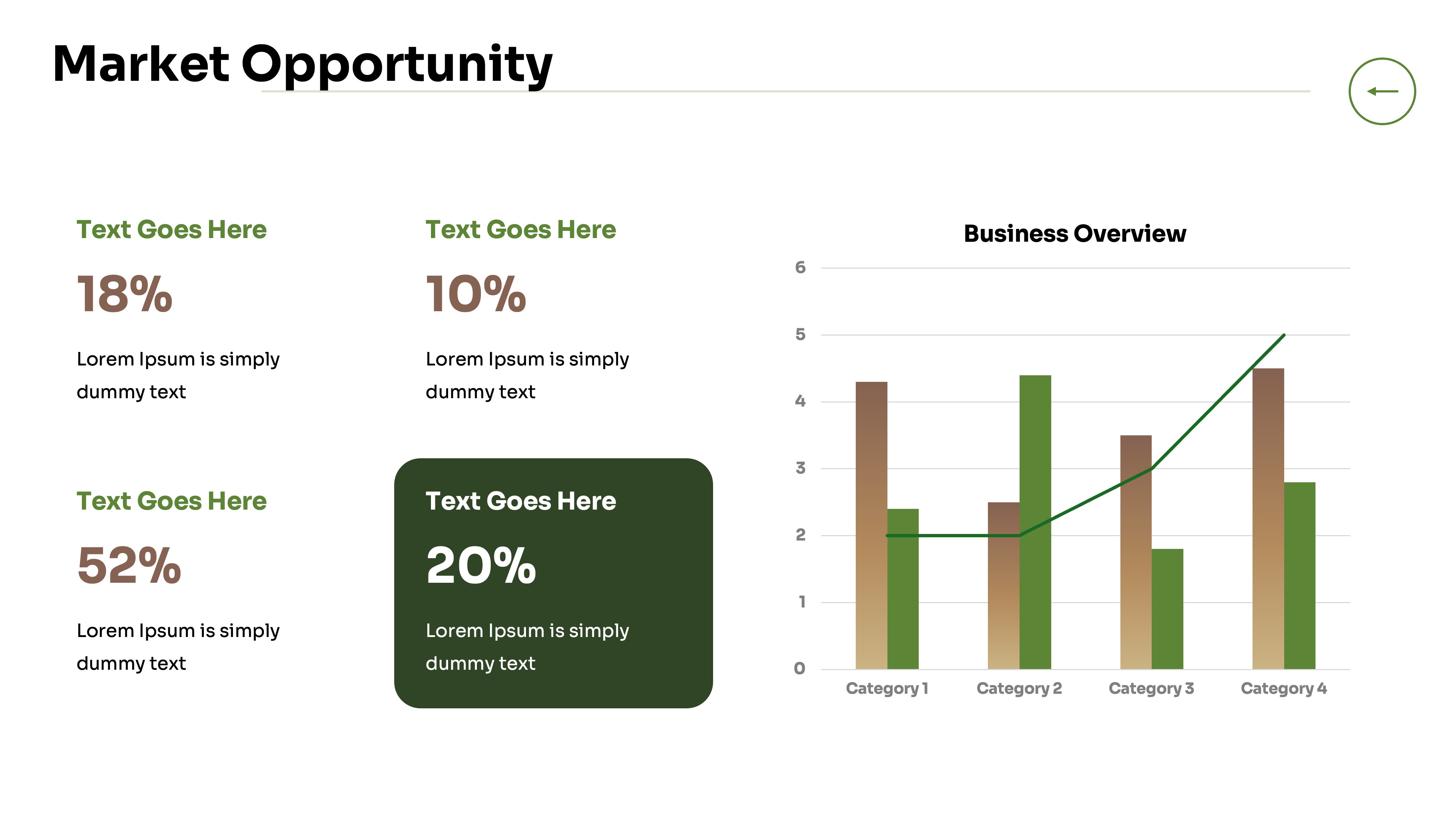 Market Opportunity

Text Goes Here

18%

Lorem Ipsum is simply dummy text

Text Goes Here

10%

Lorem Ipsum is simply dummy text

Text Goes Here

52%

Lorem Ipsum is simply dummy text

Text Goes Here

20%

Lorem Ipsum is simply dummy text

Business Overview

6
5
4
3
2
1
0

Category 1
Category 2
Category 3
Category 4